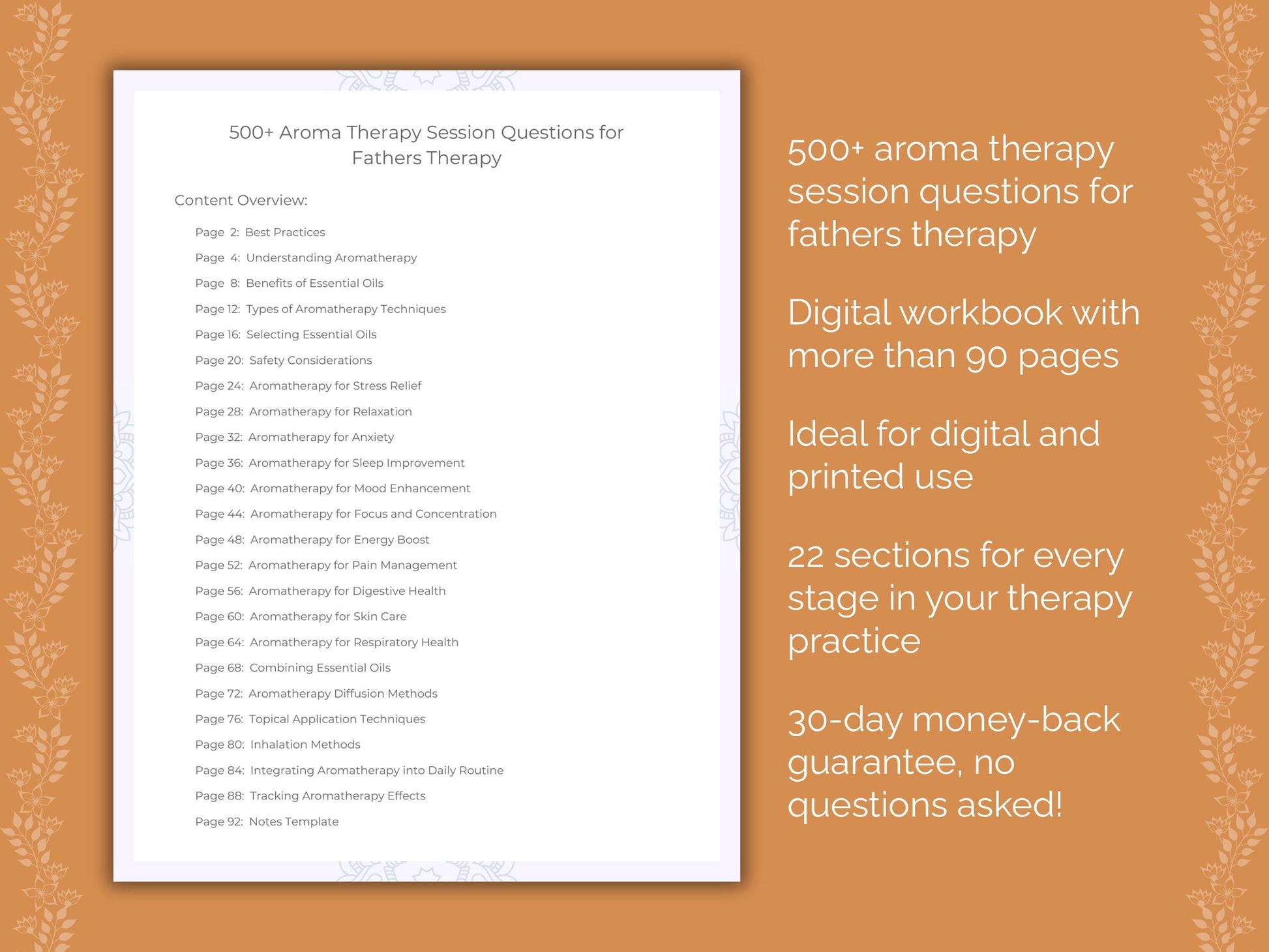 500+ Aroma Therapy Session Questions for Fathers Therapy

Content Overview:

Page 2: Best Practices
Page 4: Understanding Aromatherapy
Page 8: Benefits of Essential Oils
Page 12: Types of Aromatherapy Techniques
Page 16: Selecting Essential Oils
Page 20: Safety Considerations
Page 24: Aromatherapy for Stress Relief
Page 28: Aromatherapy for Relaxation
Page 32: Aromatherapy for Anxiety
Page 36: Aromatherapy for Sleep Improvement
Page 40: Aromatherapy for Mood Enhancement
Page 44: Aromatherapy for Focus and Concentration
Page 48: Aromatherapy for Energy Boost
Page 52: Aromatherapy for Pain Management
Page 56: Aromatherapy for Digestive Health
Page 60: Aromatherapy for Skin Care
Page 64: Aromatherapy for Respiratory Health
Page 68: Combining Essential Oils
Page 72: Aromatherapy Diffusion Methods
Page 76: Topical Application Techniques
Page 80: Inhalation Methods
Page 84: Integrating Aromatherapy into Daily Routine
Page 88: Tracking Aromatherapy Effects
Page 92: Notes Template

500+ aroma therapy session questions for fathers therapy

Digital workbook with more than 90 pages

Ideal for digital and printed use

22 sections for every stage in your therapy practice

30-day money-back guarantee, no questions asked!